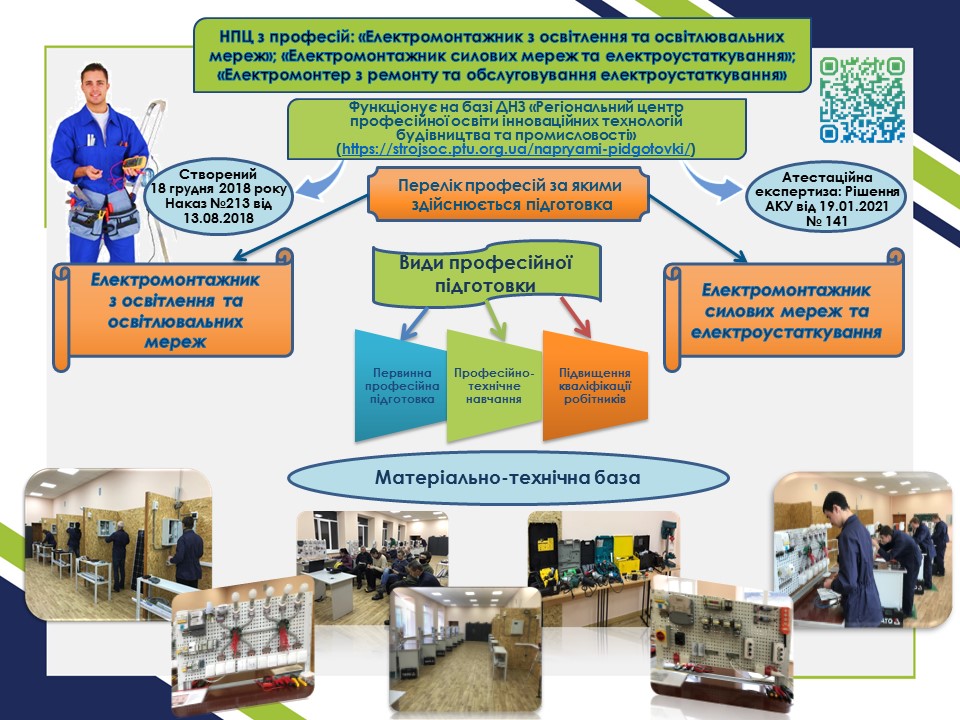 НПЦ з професій: «Електромонтажник з освітлення та освітлювальних мереж»; «Електромонтажник силових мереж та електроустаткування»; «Електромонтер з ремонту та обслуговування електроустаткування»

Функціонує на базі ДНЗ «Регіональний центр професійної освіти інноваційних технологій будівництва та промисловості» (https://strojsoc.ptu.org.ua/napryami-pidgotovki/)

Створений 18 грудня 2018 року Наказ №213 від 13.08.2018

Перелік професій за якими здійснюється підготовка

Атестаційна експертиза: Рішення АКУ від 19.01.2021 № 141

Електромонтажник з освітлення та освітлювальних мереж

Види професійної підготовки

Електромонтажник силових мереж та електроустаткування

Первинна професійна підготовка

Професійно-технічне навчання

Підвищення кваліфікації робітників

Матеріально-технічна база